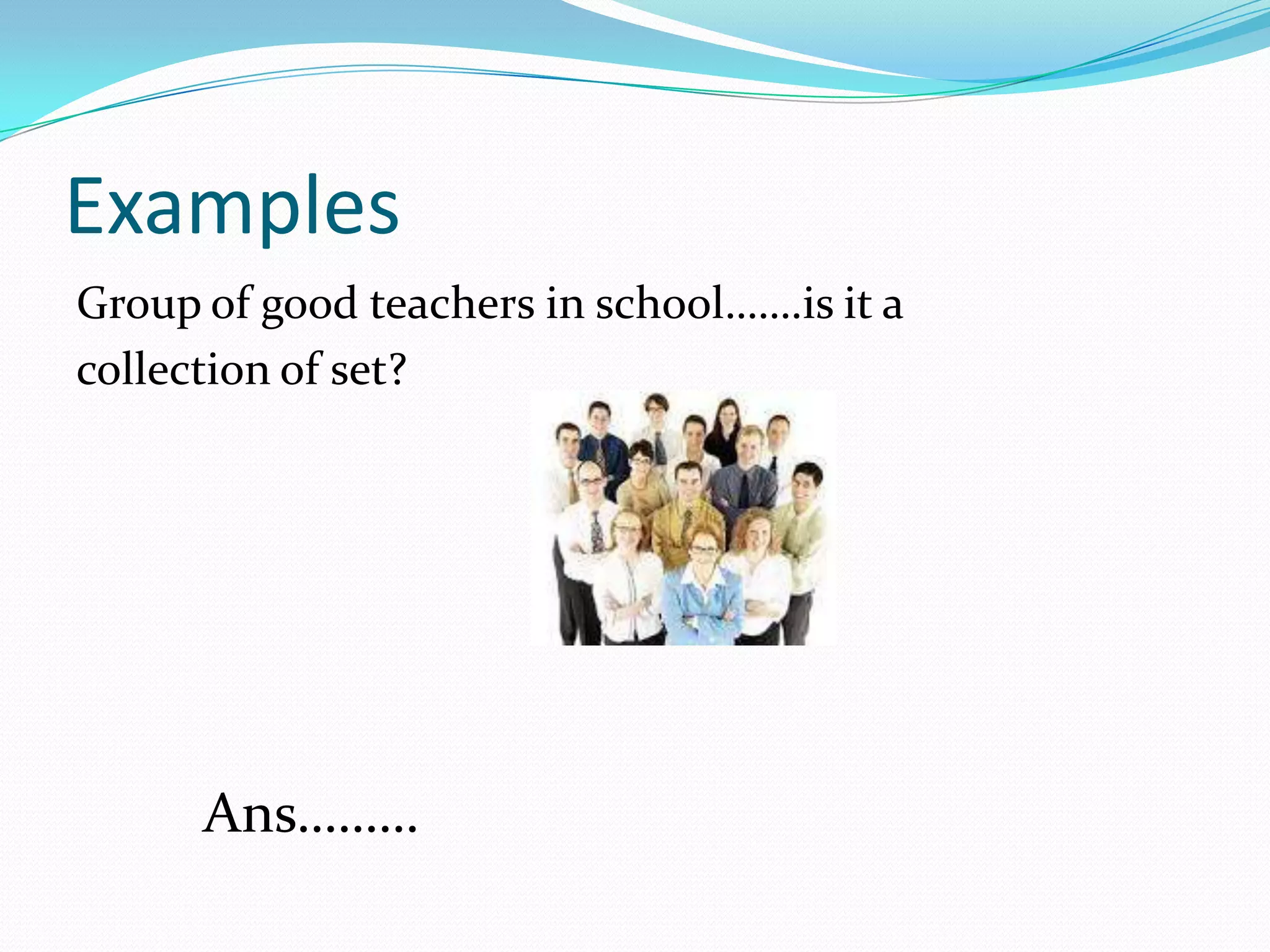 Examples

Group of good teachers in school…….is it a collection of set?

Ans………